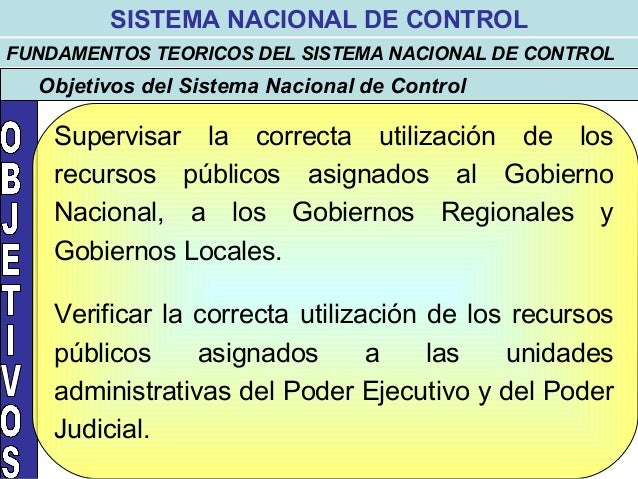 SISTEMA NACIONAL DE CONTROL

FUNDAMENTOS TEORICOS DEL SISTEMA NACIONAL DE CONTROL

Objetivos del Sistema Nacional de Control

OBJETIVOS

Supervisar la correcta utilización de los recursos públicos asignados al Gobierno Nacional, a los Gobiernos Regionales y Gobiernos Locales.

Verificar la correcta utilización de los recursos públicos asignados a las unidades administrativas del Poder Ejecutivo y del Poder Judicial.